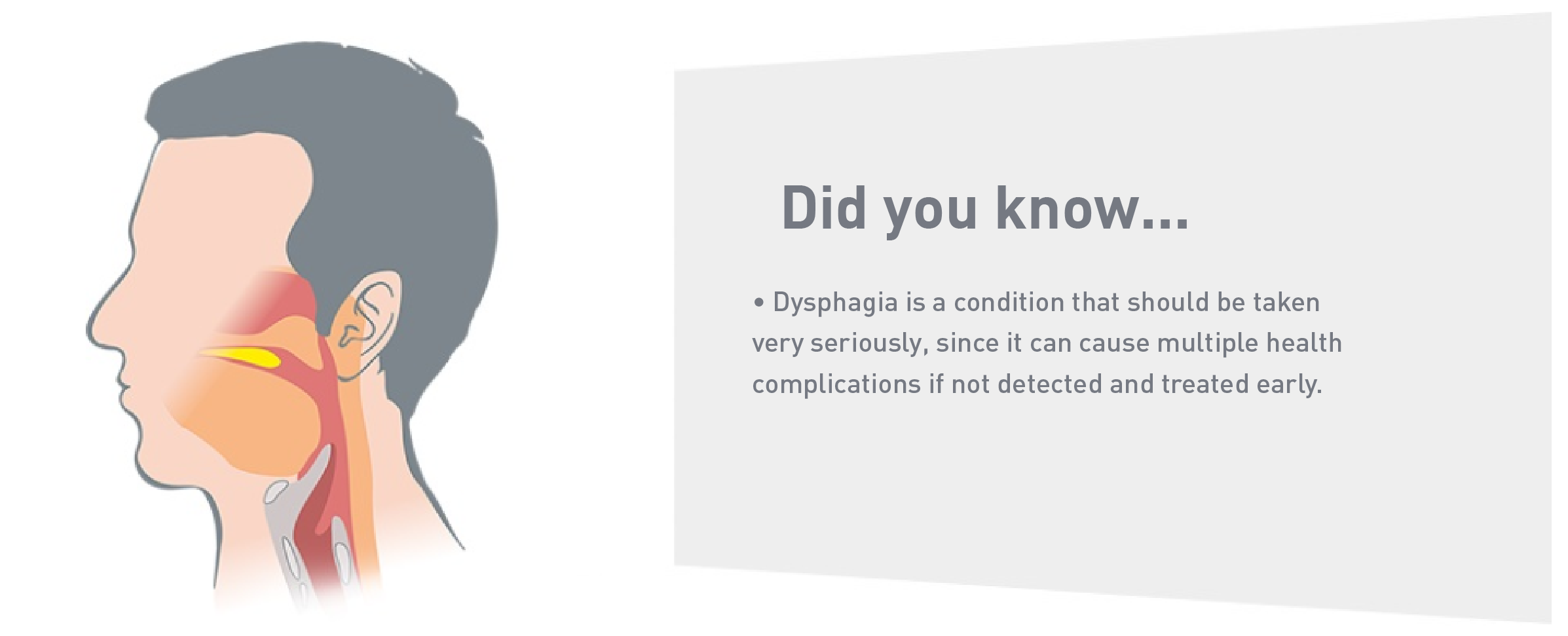 Did you know...

• Dysphagia is a condition that should be taken very seriously, since it can cause multiple health complications if not detected and treated early.